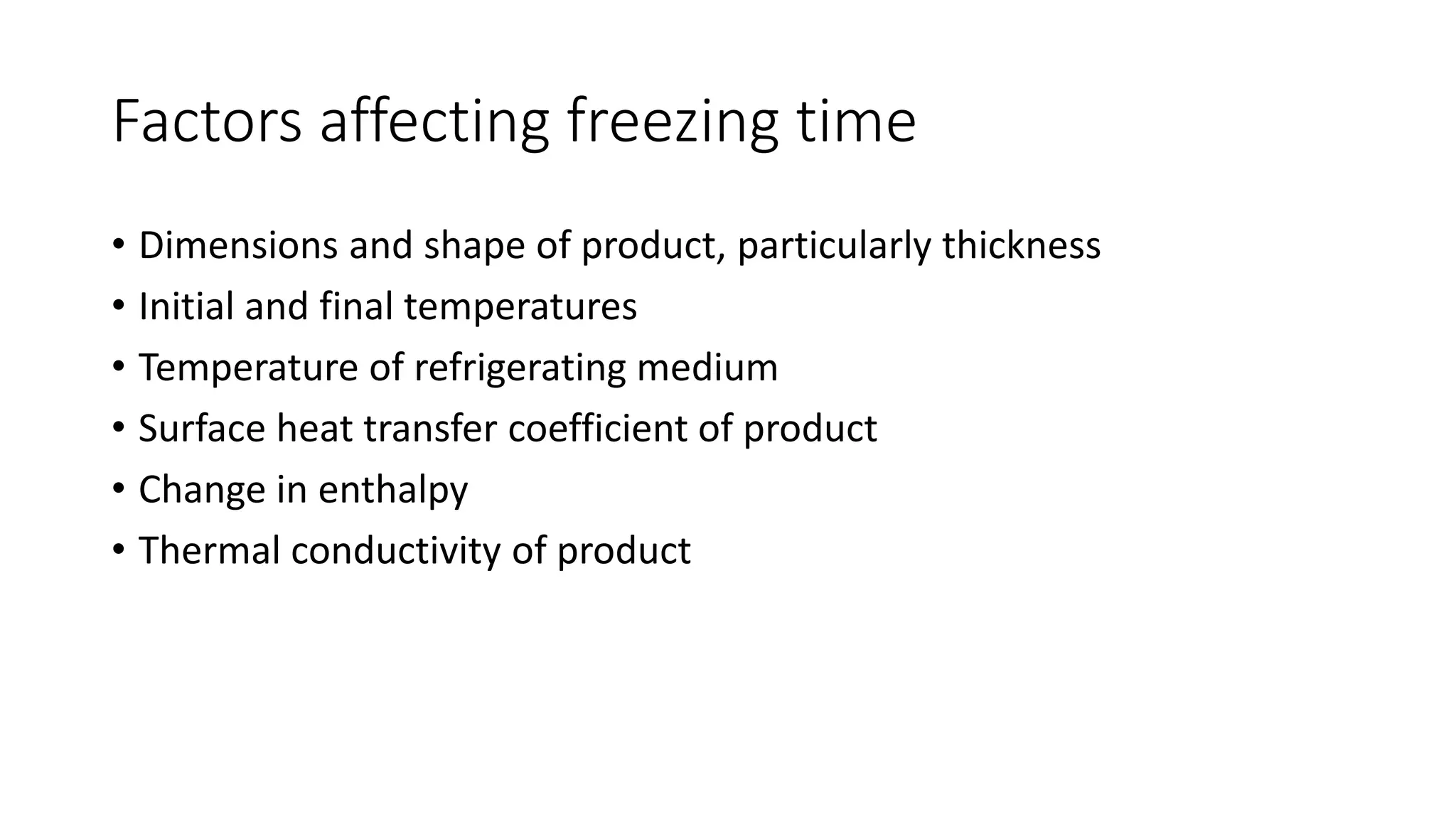 Factors affecting freezing time

• Dimensions and shape of product, particularly thickness
• Initial and final temperatures
• Temperature of refrigerating medium
• Surface heat transfer coefficient of product
• Change in enthalpy
• Thermal conductivity of product